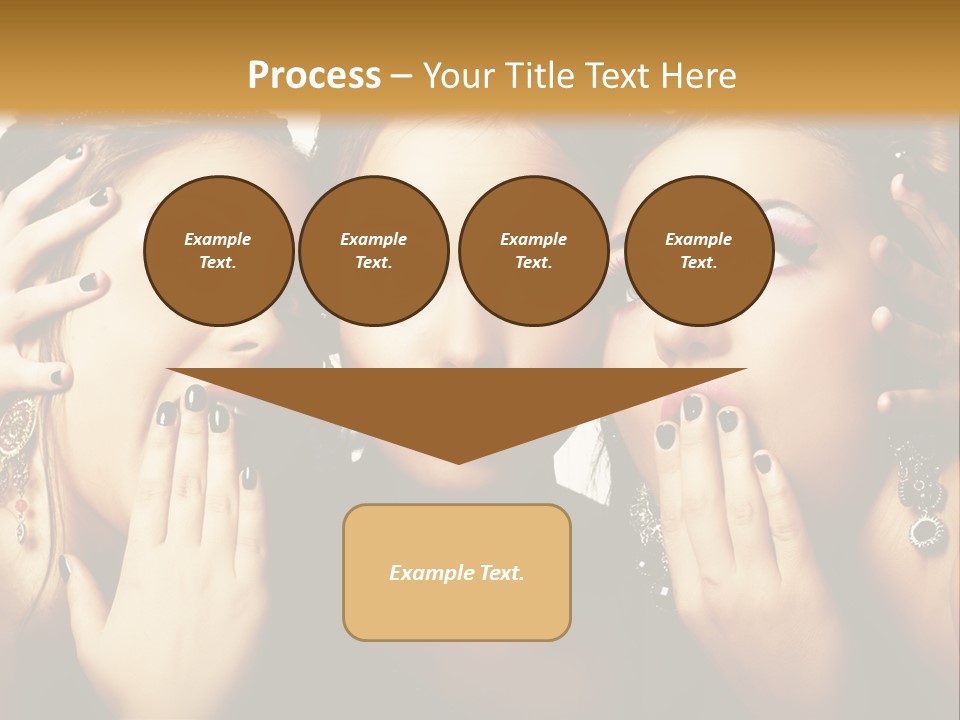 Process – Your Title Text Here

Example Text.

Example Text.

Example Text.

Example Text.

Example Text.